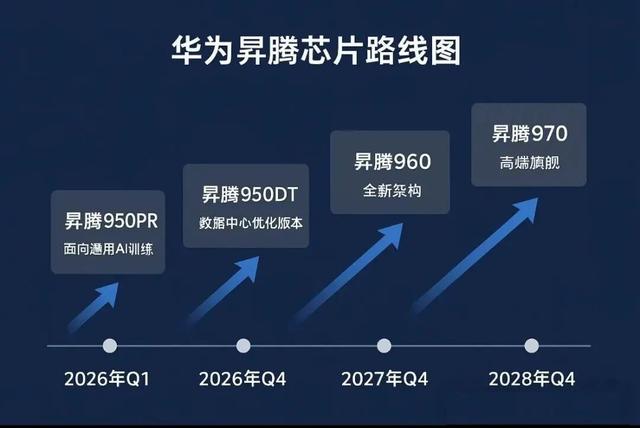 华为昇腾芯片路线图

昇腾950PR
面向通用AI训练

昇腾950DT
数据中心优化版本

昇腾960
全新架构

昇腾970
高端旗舰

2026年Q1
2026年Q4
2027年Q4
2028年Q4